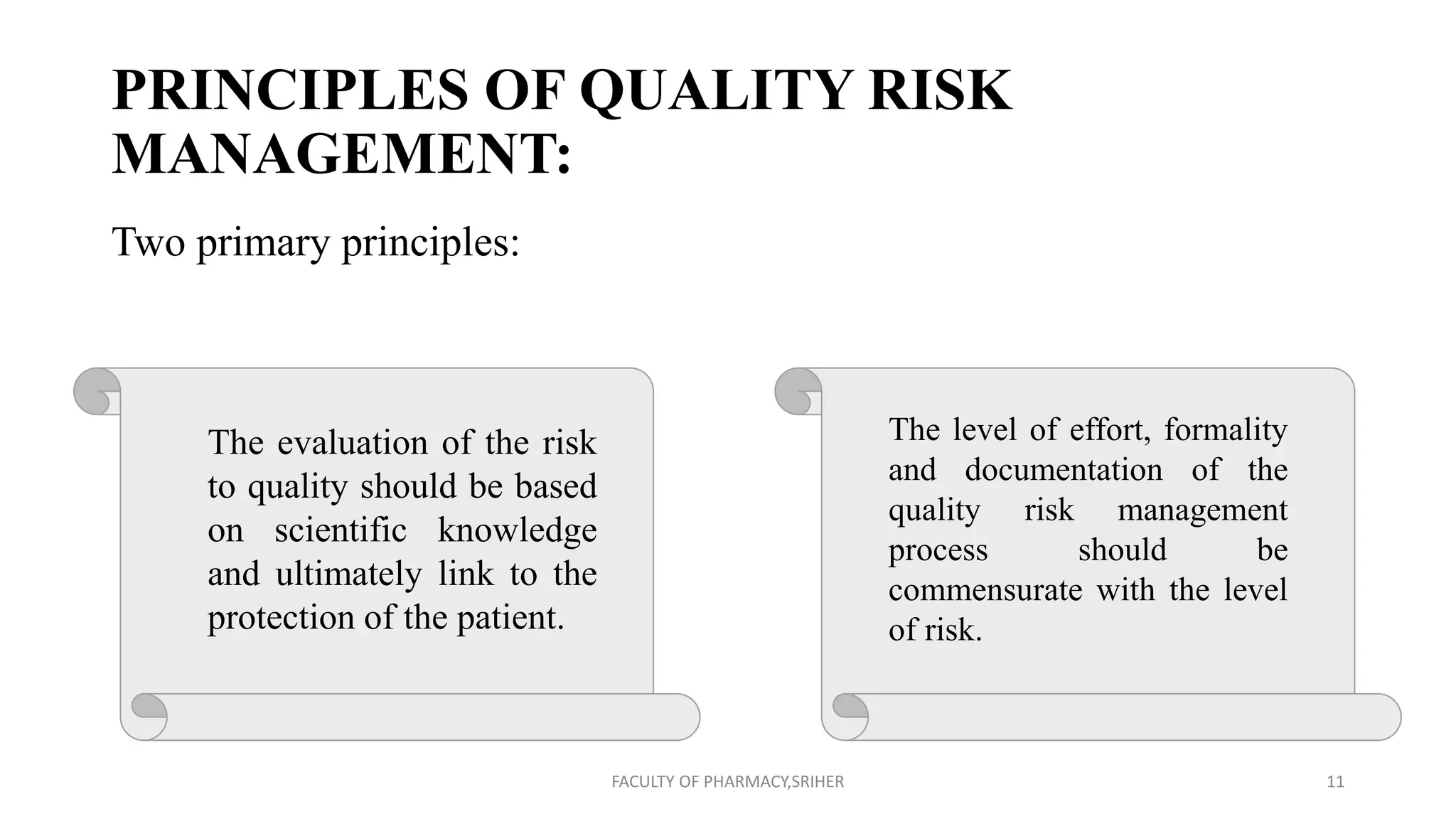 PRINCIPLES OF QUALITY RISK MANAGEMENT:

Two primary principles:

The evaluation of the risk to quality should be based on scientific knowledge and ultimately link to the protection of the patient.

The level of effort, formality and documentation of the quality risk management process should be commensurate with the level of risk.

FACULTY OF PHARMACY,SRIHER

11